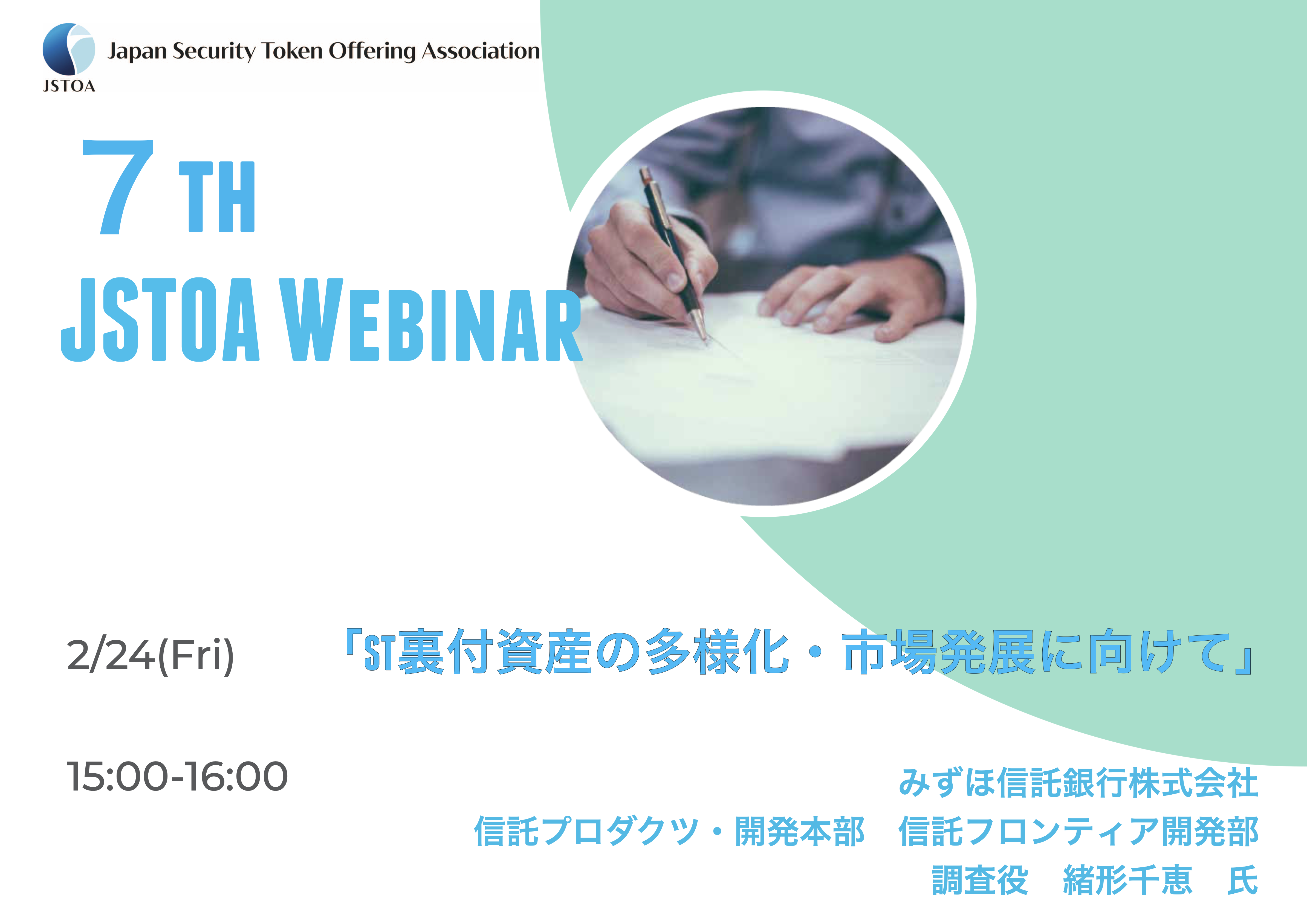 JSTOA

Japan Security Token Offering Association

7 TH

JSTOA WEBINAR

2/24(Fri)

「ST裏付資産の多様化・市場発展に向けて」

15:00-16:00

みずほ信託銀行株式会社

信託プロダクツ・開発本部　信託フロンティア開発部

調査役　緒形千恵　氏